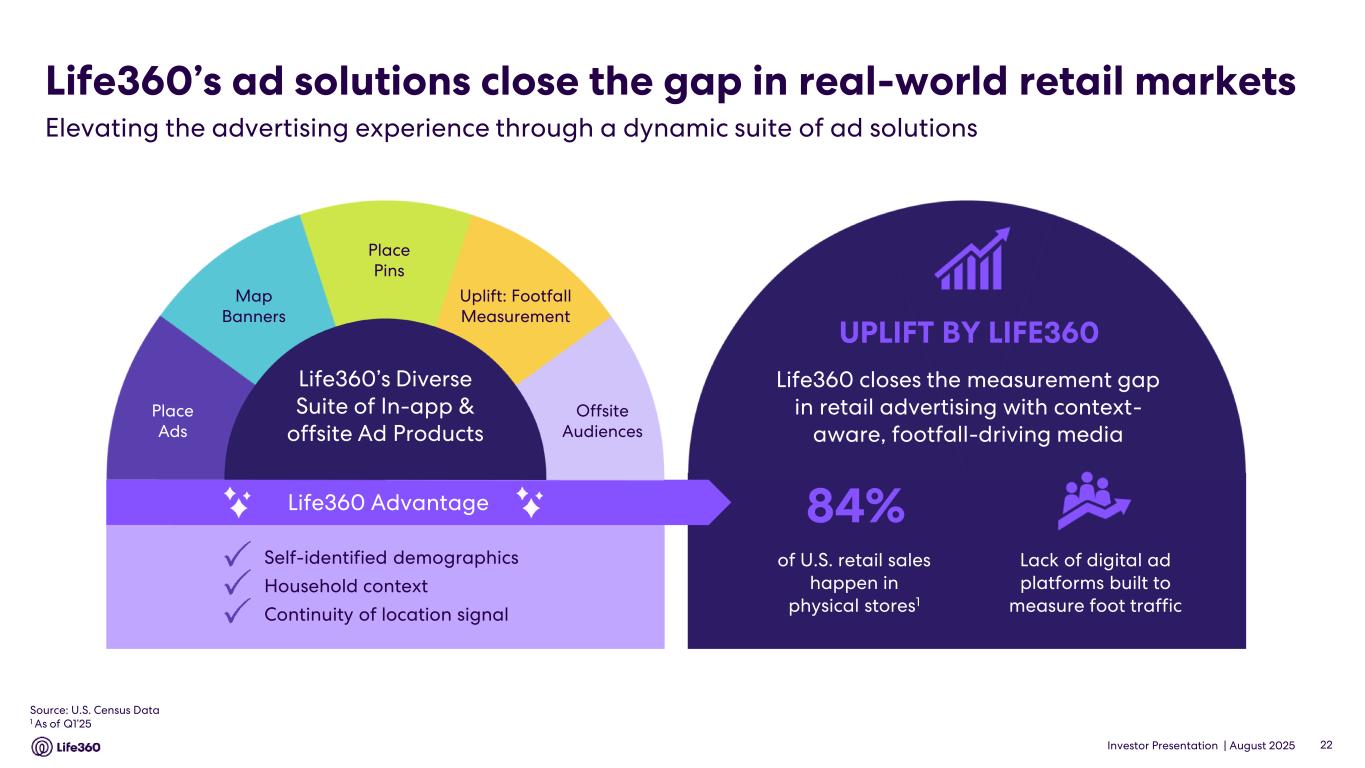 Life360's ad solutions close the gap in real-world retail markets
Elevating the advertising experience through a dynamic suite of ad solutions

Place Ads
Map Banners
Place Pins
Uplift: Footfall Measurement
Offsite Audiences

Life360's Diverse Suite of In-app & offsite Ad Products

Life360 Advantage

Self-identified demographics
Household context
Continuity of location signal

UPLIFT BY LIFE360

Life360 closes the measurement gap in retail advertising with context-aware, footfall-driving media

84%

of U.S. retail sales happen in physical stores$^1$

Lack of digital ad platforms built to measure foot traffic

Source: U.S. Census Data
$^1$ As of Q1'25

Life360

Investor Presentation | August 2025 22